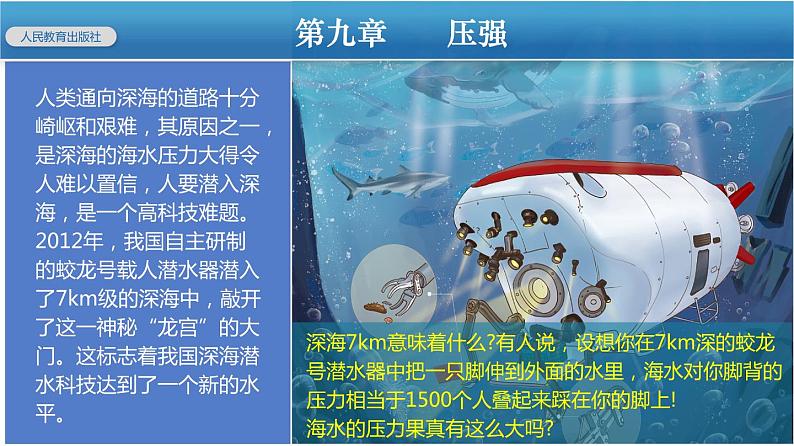 人民教育出版社

第九章　压强

人类通向深海的道路十分崎岖和艰难，其原因之一，是深海的海水压力大得令人难以置信，人要潜入深海，是一个高科技难题。2012年，我国自主研制的蛟龙号载人潜水器潜入了7km级的深海中，敲开了这一神秘“龙宫”的大门。这标志着我国深海潜水科技达到了一个新的水平。

深海7km意味着什么?有人说，设想你在7km深的蛟龙号潜水器中把一只脚伸到外面的水里，海水对你脚背的压力相当于1500个人叠起来踩在你的脚上!
海水的压力果真有这么大吗?